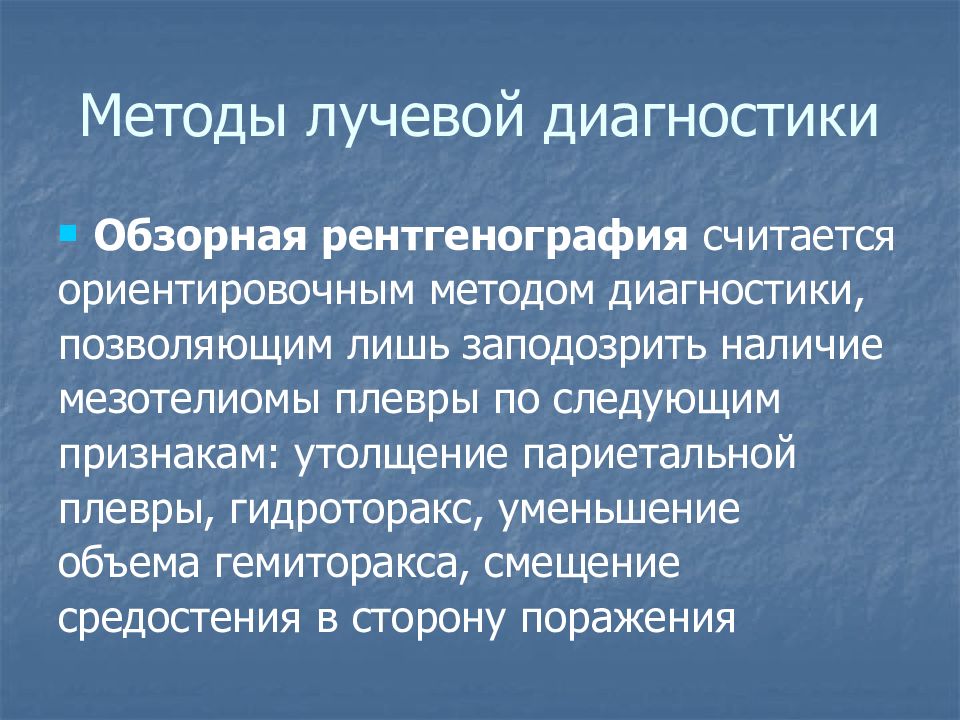 Методы лучевой диагностики

Обзорная рентгенография считается ориентировочным методом диагностики, позволяющим лишь заподозрить наличие мезотелиомы плевры по следующим признакам: утолщение париетальной плевры, гидроторакс, уменьшение объема гемиторакса, смещение средостения в сторону поражения